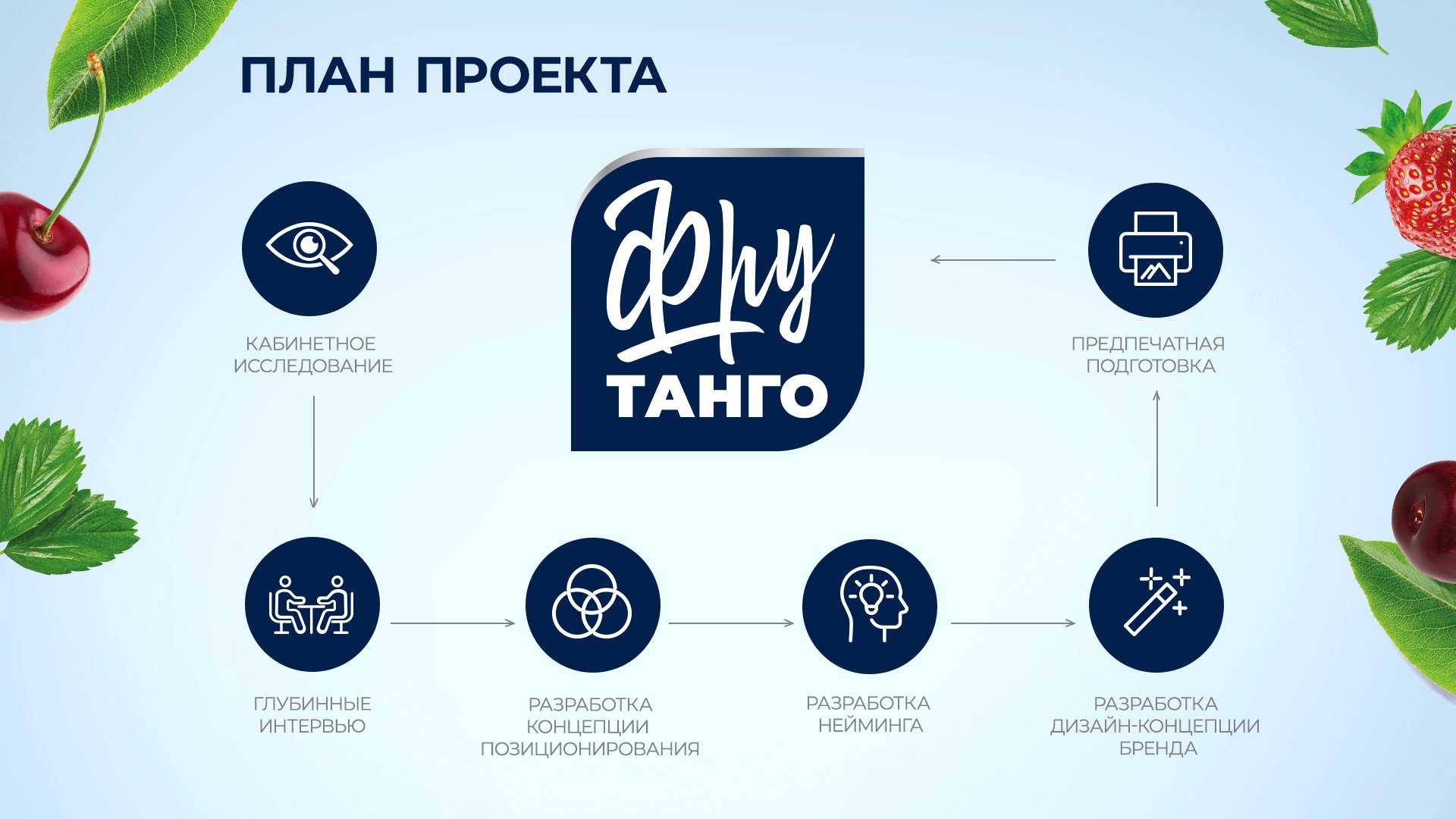 ПЛАН ПРОЕКТА

Фру
ТАНГО

КАБИНЕТНОЕ ИССЛЕДОВАНИЕ

ГЛУБИННЫЕ ИНТЕРВЬЮ

РАЗРАБОТКА КОНЦЕПЦИИ ПОЗИЦИОНИРОВАНИЯ

РАЗРАБОТКА НЕЙМИНГА

РАЗРАБОТКА ДИЗАЙН-КОНЦЕПЦИИ БРЕНДА

ПРЕДПЕЧАТНАЯ ПОДГОТОВКА